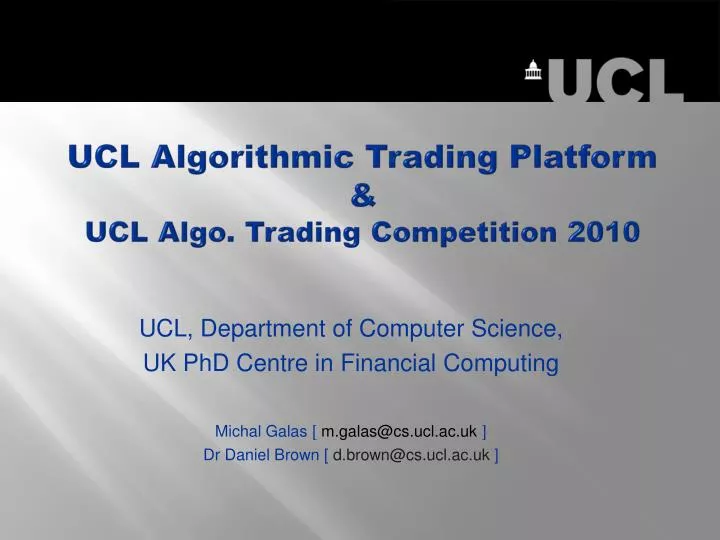 UCL

UCL Algorithmic Trading Platform
&
UCL Algo. Trading Competition 2010

UCL, Department of Computer Science,
UK PhD Centre in Financial Computing

Michal Galas [ m.galas@cs.ucl.ac.uk ]
Dr Daniel Brown [ d.brown@cs.ucl.ac.uk ]